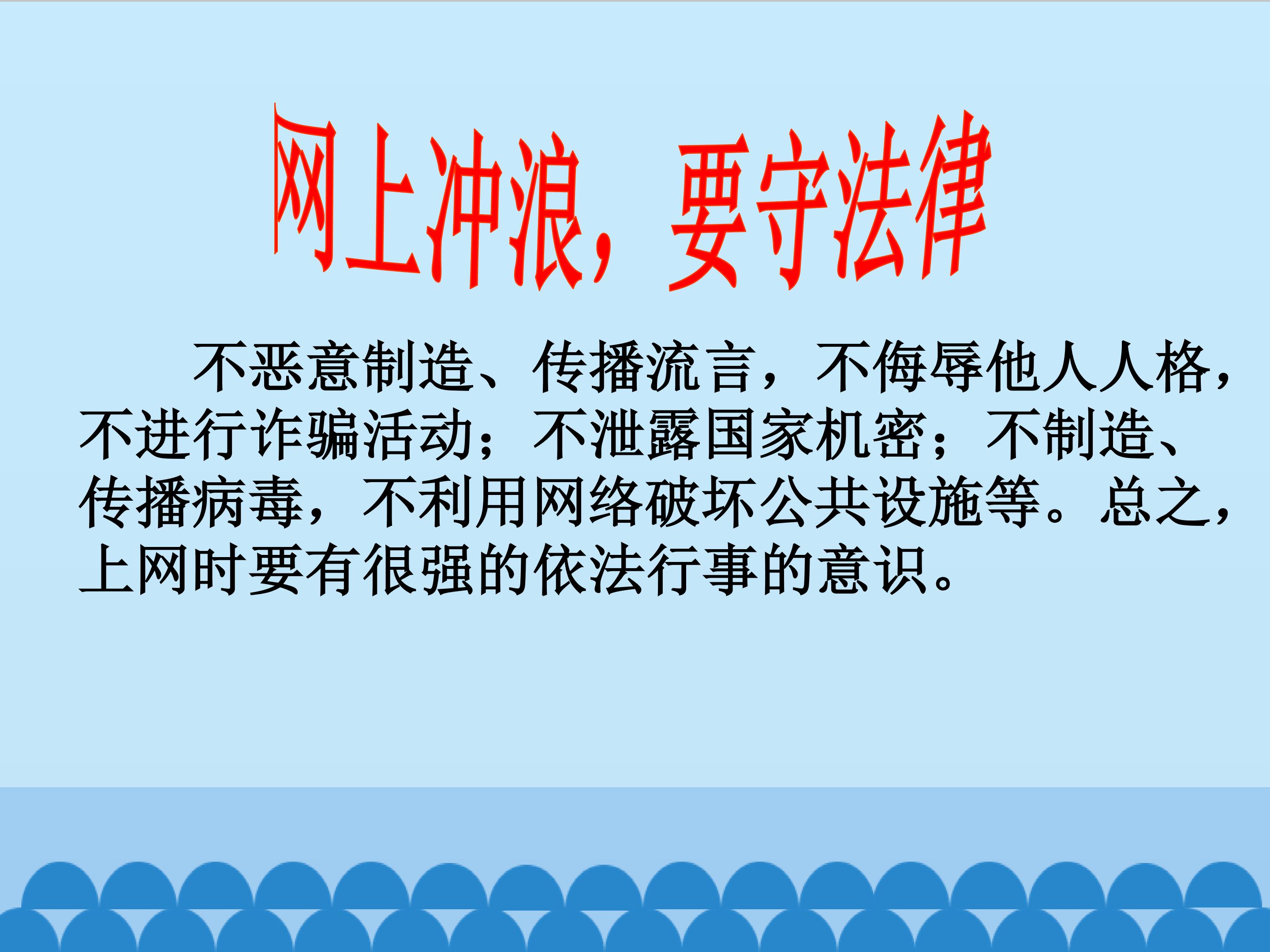 网上冲浪，要守法律

不恶意制造、传播流言，不侮辱他人人格，不进行诈骗活动；不泄露国家机密；不制造、传播病毒，不利用网络破坏公共设施等。总之，上网时要有很强的依法行事的意识。